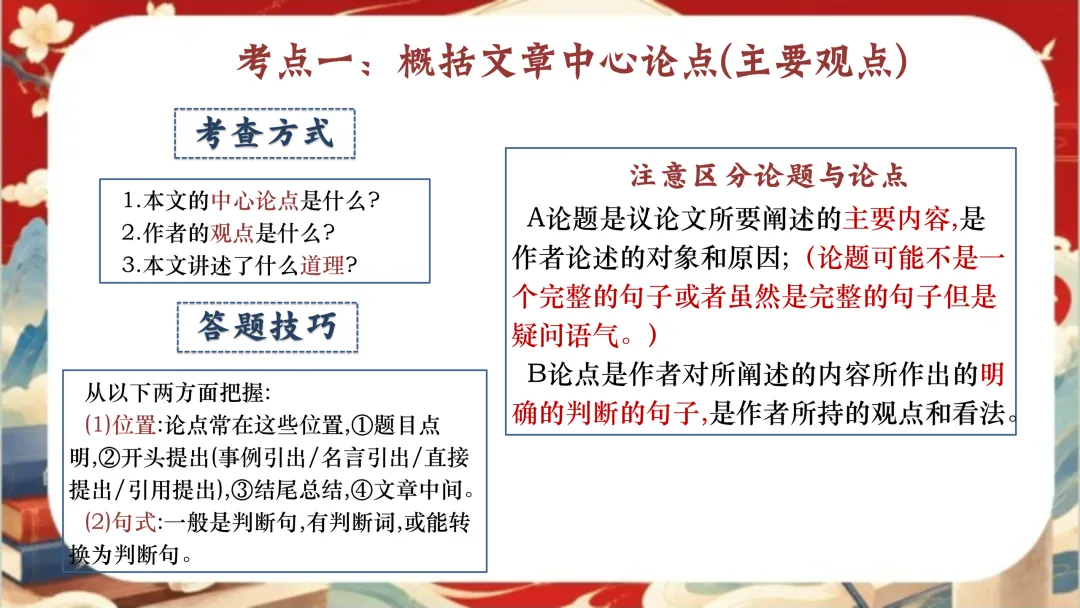 考点一：概括文章中心论点(主要观点)

考查方式

1.本文的中心论点是什么?
2.作者的观点是什么?
3.本文讲述了什么道理?

答题技巧

从以下两方面把握:
(1)位置:论点常在这些位置,①题目点明,②开头提出(事例引出/名言引出/直接提出/引用提出),③结尾总结,④文章中间。
(2)句式:一般是判断句,有判断词,或能转换为判断句。

注意区分论题与论点

A论题是议论文所要阐述的主要内容,是作者论述的对象和原因;(论题可能不是一个完整的句子或者虽然是完整的句子但是疑问语气。)
B论点是作者对所阐述的内容所作出的明确的判断的句子,是作者所持的观点和看法。